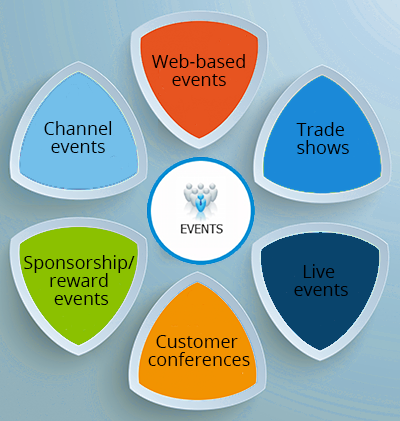 Web-based events

Channel events

Trade shows

EVENTS

Sponsorship/ reward events

Live events

Customer conferences